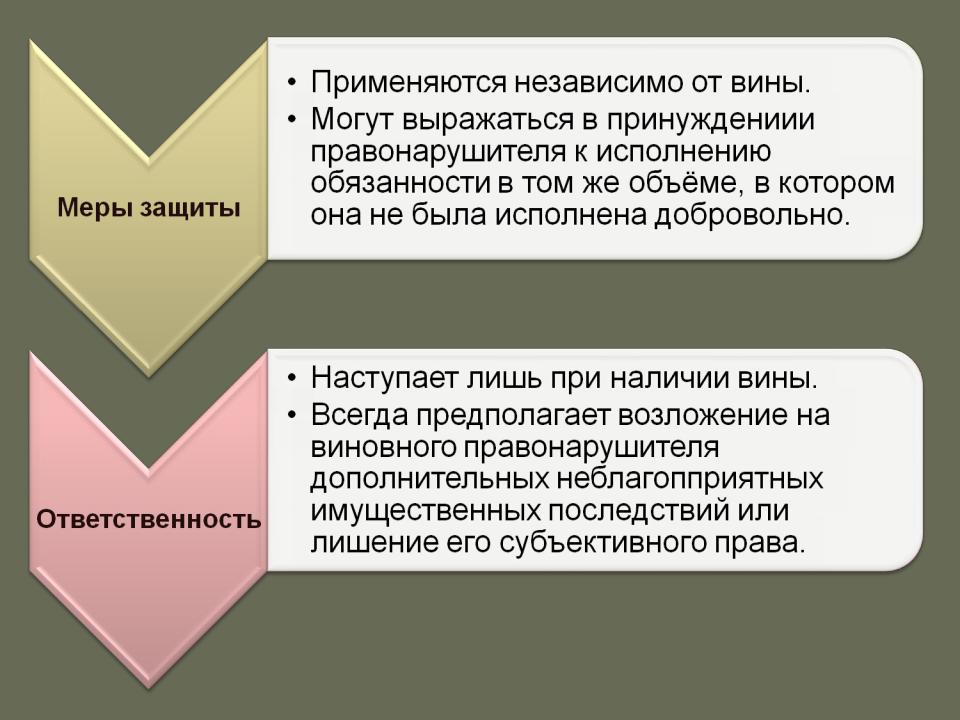 Меры защиты

• Применяются независимо от вины.
• Могут выражаться в принуждениии правонарушителя к исполнению обязанности в том же объёме, в котором она не была исполнена добровольно.

Ответственность

• Наступает лишь при наличии вины.
• Всегда предполагает возложение на виновного правонарушителя дополнительных неблагоприятных имущественных последствий или лишение его субъективного права.